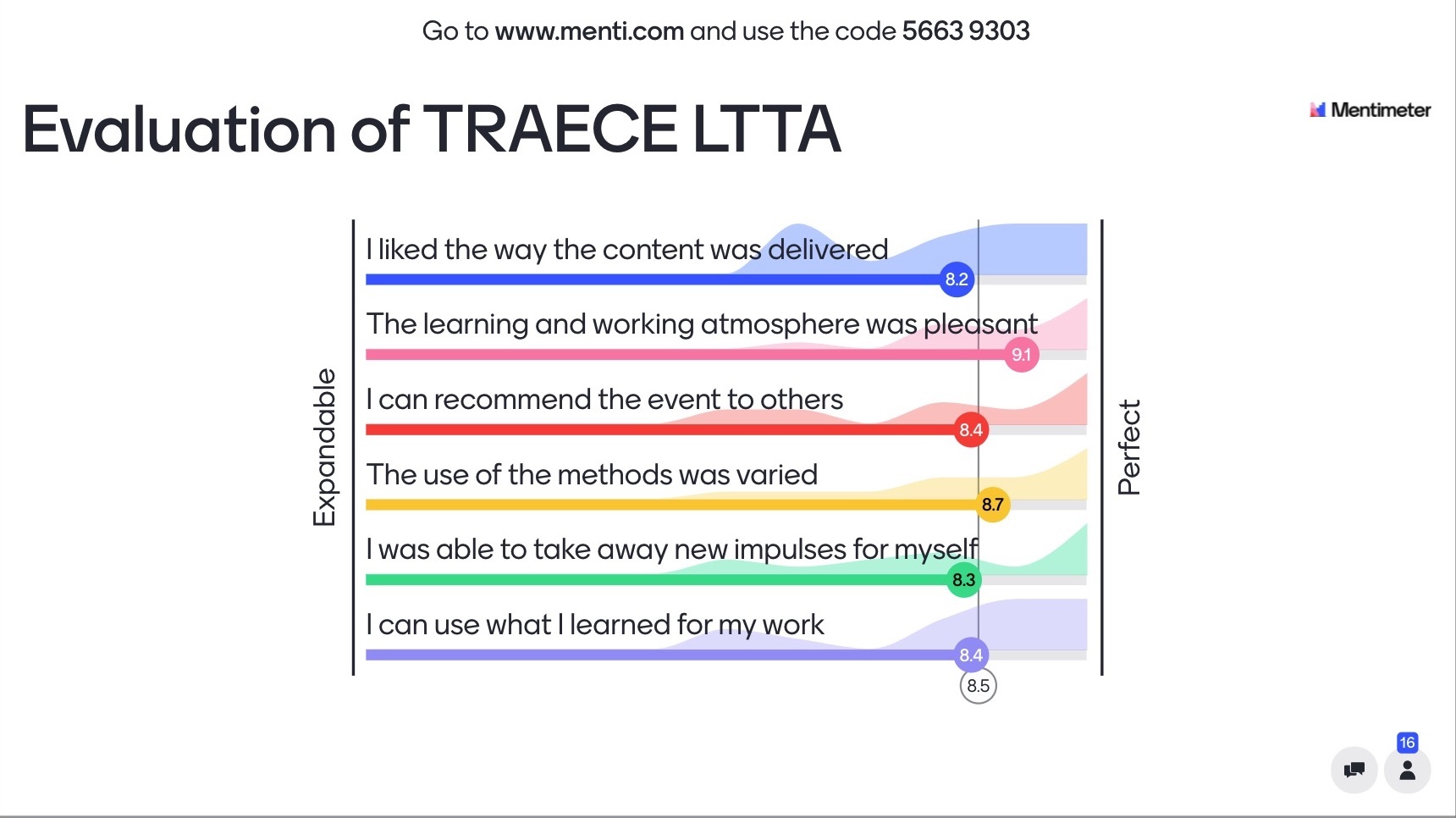 Go to www.menti.com and use the code 5663 9303

Evaluation of TRAECE LTTA

Mentimeter

Expandable

I liked the way the content was delivered
8.2

The learning and working atmosphere was pleasant
9.1

I can recommend the event to others
8.4

The use of the methods was varied
8.7

I was able to take away new impulses for myself
8.3

I can use what I learned for my work
8.4

8.5

Perfect

16